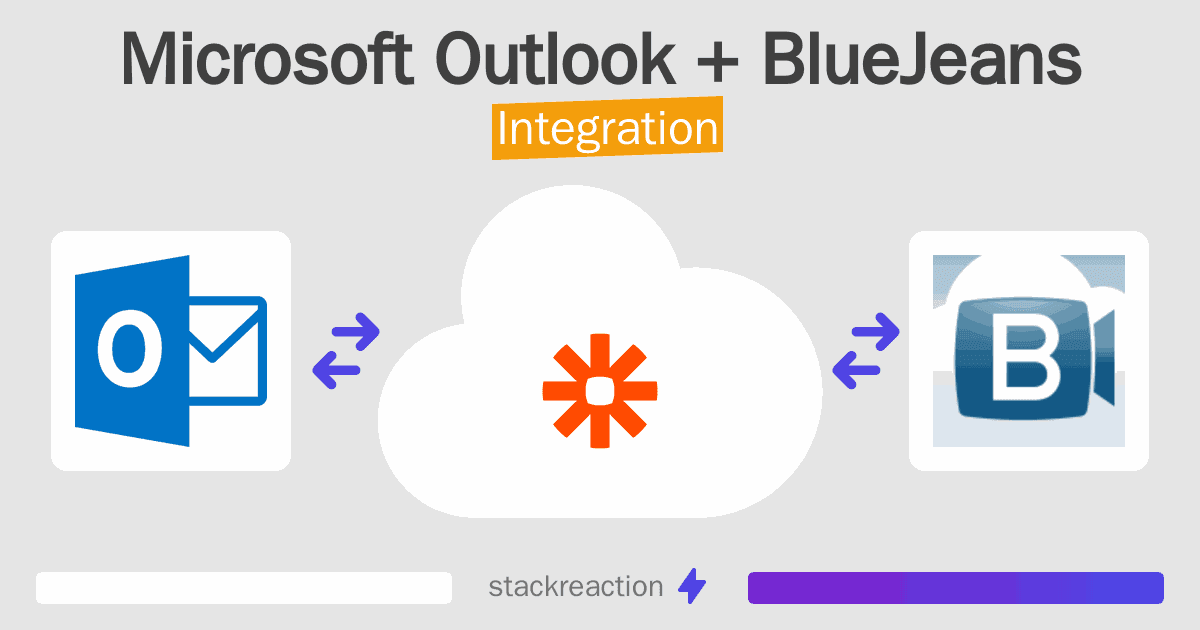 Microsoft Outlook + BlueJeans

Integration

O

B

stackreaction